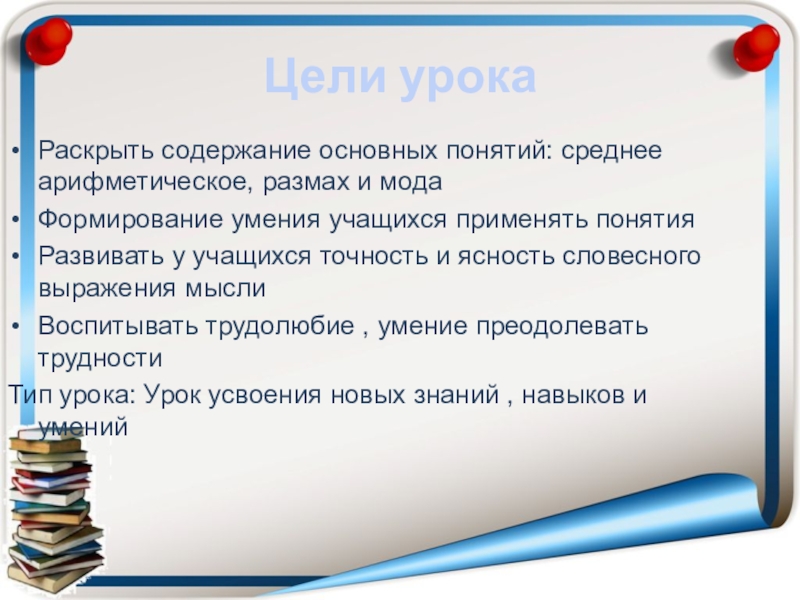 Цели урока

• Раскрыть содержание основных понятий: среднее арифметическое, размах и мода

• Формирование умения учащихся применять понятия

• Развивать у учащихся точность и ясность словесного выражения мысли

• Воспитывать трудолюбие , умение преодолевать трудности

Тип урока: Урок усвоения новых знаний , навыков и умений